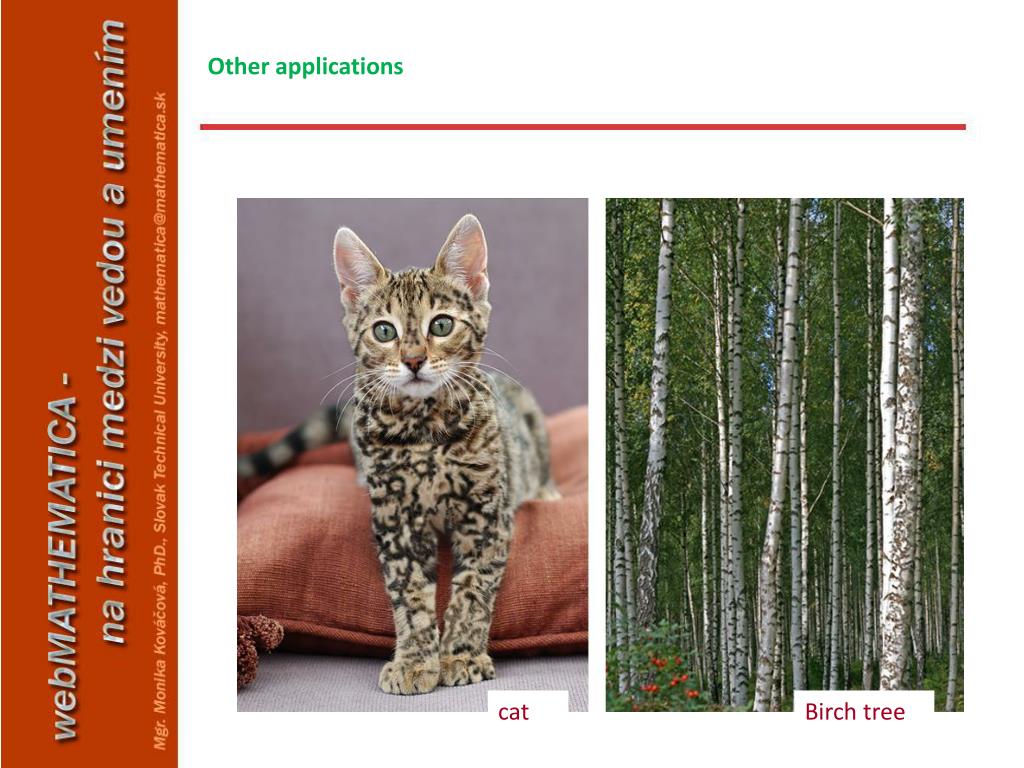 webMATHEMATICA - na hranici medzi vedou a umením

Mgr. Monika Kováčová, PhD., Slovak Technical University, mathematica@mathematica.sk

Other applications

cat

Birch tree